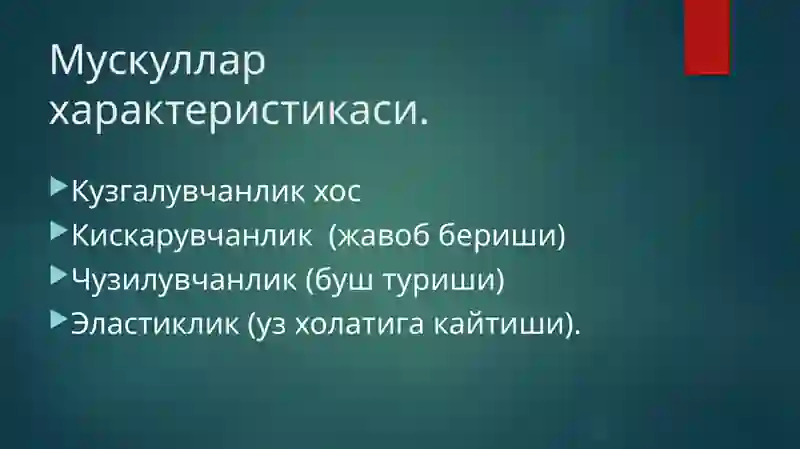 Мускуллар характеристикаси.

Кузгалувчанлик хос

Кискарувчанлик (жавоб бериши)

Чузилувчанлик (буш туриши)

Эластиклик (уз холатига кайтиши).